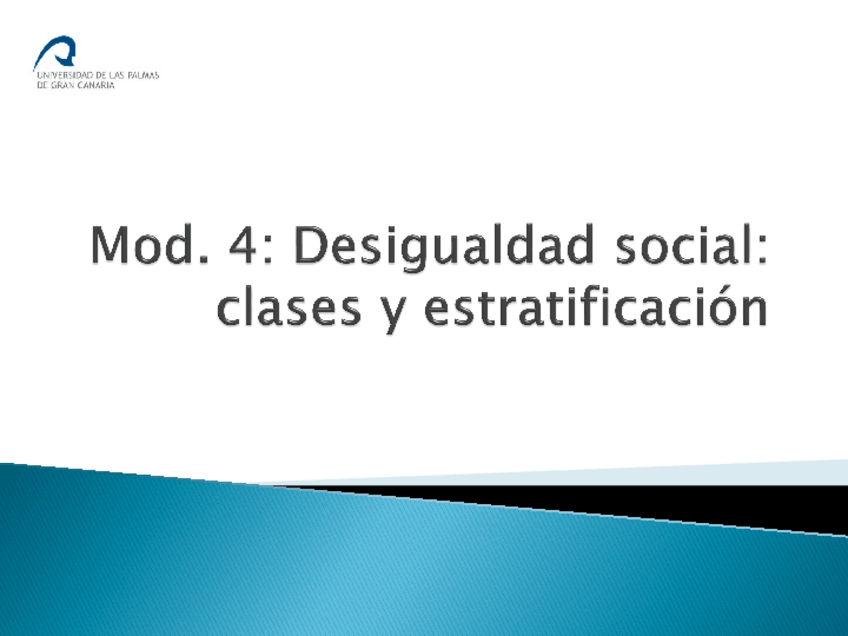 UNIVERSIDAD DE LAS PALMAS DE GRAN CANARIA

Mod. 4: Desigualdad social: clases y estratificación